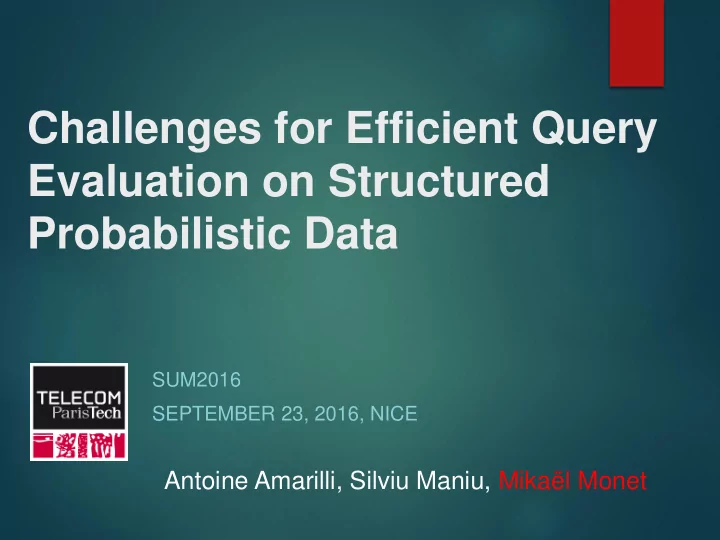 Challenges for Efficient Query Evaluation on Structured Probabilistic Data

TELECOM ParisTech

SUM2016

SEPTEMBER 23, 2016, NICE

Antoine Amarilli, Silviu Maniu, Mikaël Monet